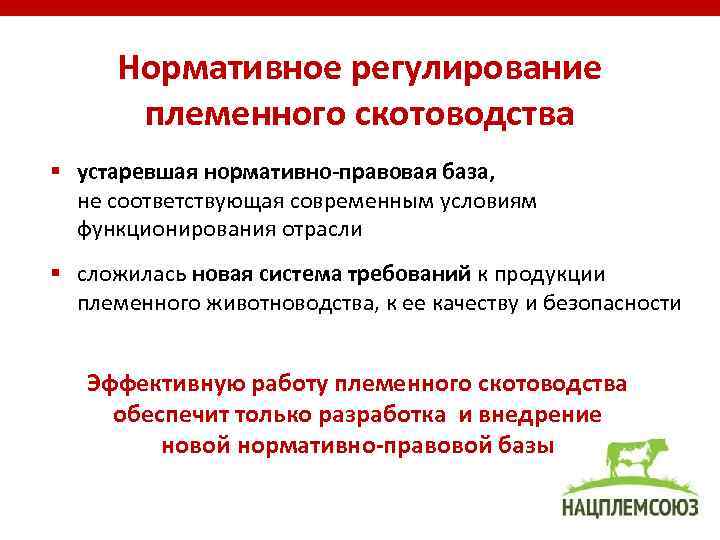 Нормативное регулирование племенного скотоводства

▪ устаревшая нормативно-правовая база, не соответствующая современным условиям функционирования отрасли

▪ сложилась новая система требований к продукции племенного животноводства, к ее качеству и безопасности

Эффективную работу племенного скотоводства обеспечит только разработка и внедрение новой нормативно-правовой базы

НАЦПЛЕМСОЮЗ